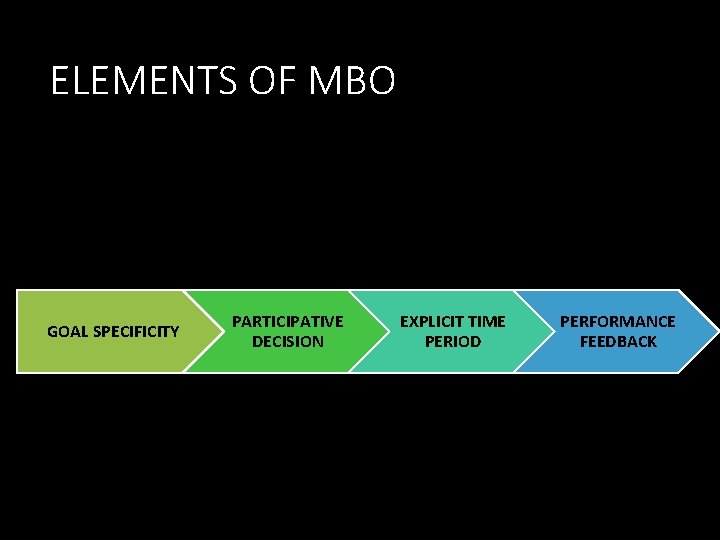 ELEMENTS OF MBO

GOAL SPECIFICITY

PARTICIPATIVE DECISION

EXPLICIT TIME PERIOD

PERFORMANCE FEEDBACK